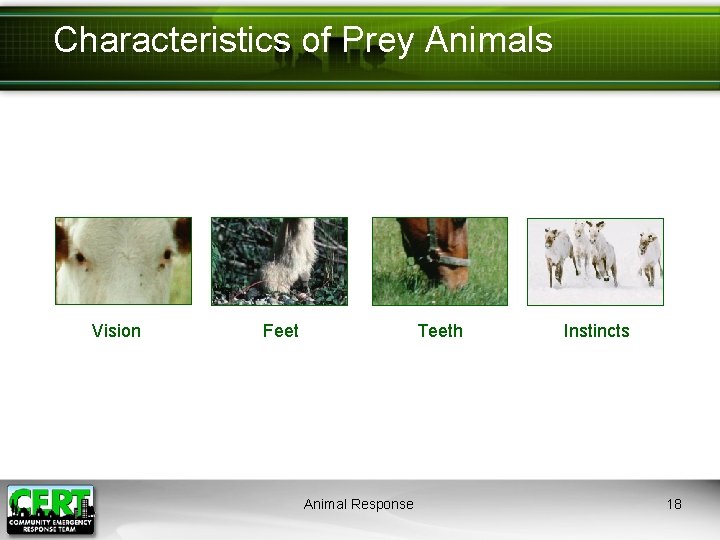 Characteristics of Prey Animals

Vision

Feet

Teeth

Instincts

CERT
COMMUNITY EMERGENCY RESPONSE TEAM

Animal Response

18